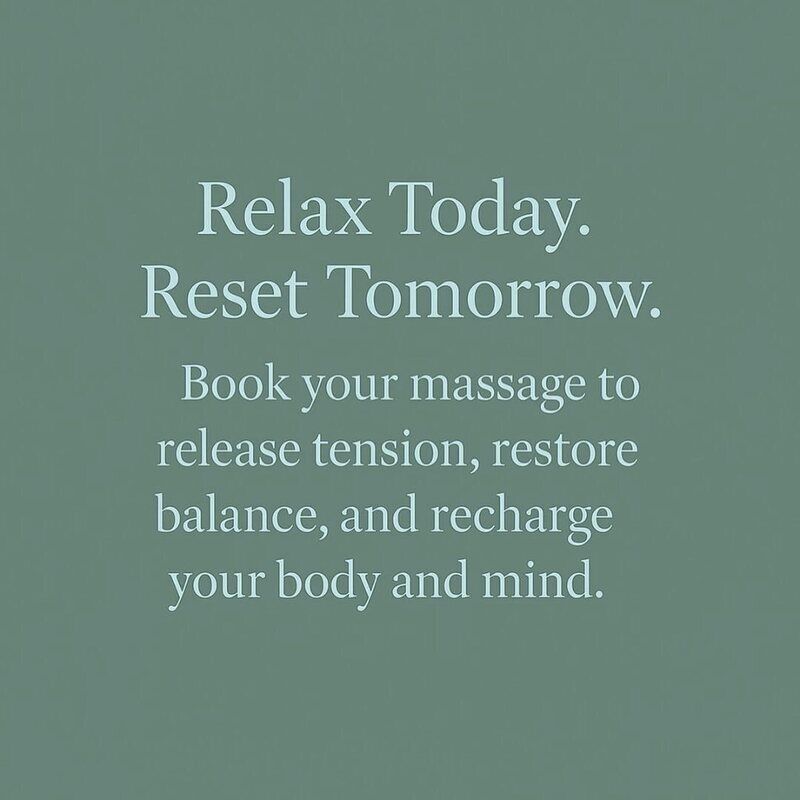 Relax Today.
Reset Tomorrow.

Book your massage to release tension, restore balance, and recharge your body and mind.